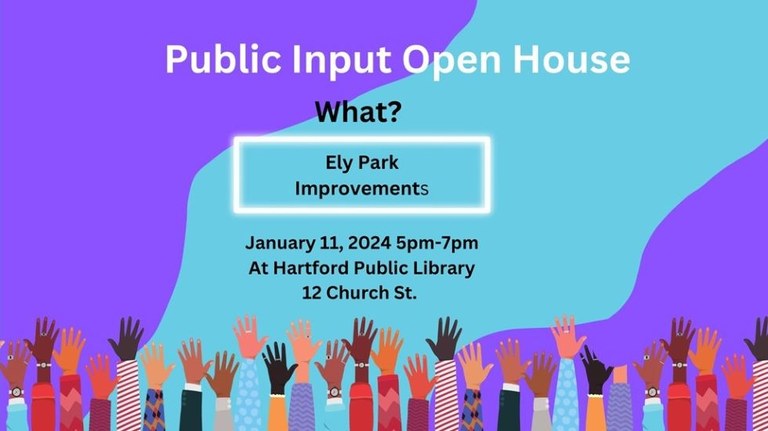 Public Input Open House

What?

Ely Park
Improvements

January 11, 2024 5pm-7pm
At Hartford Public Library
12 Church St.